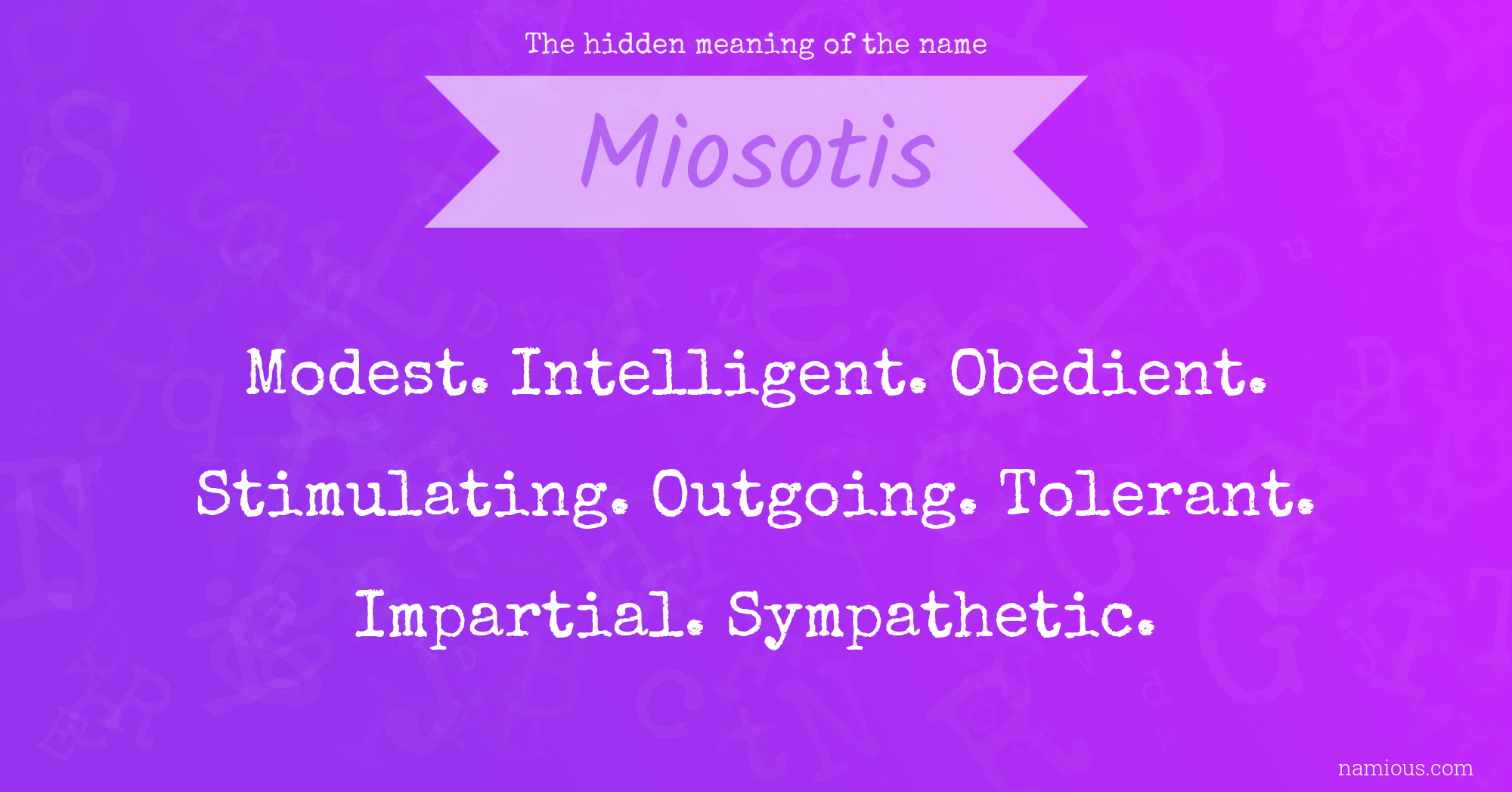 The hidden meaning of the name

Miosotis

Modest. Intelligent. Obedient. Stimulating. Outgoing. Tolerant. Impartial. Sympathetic.

namious.com